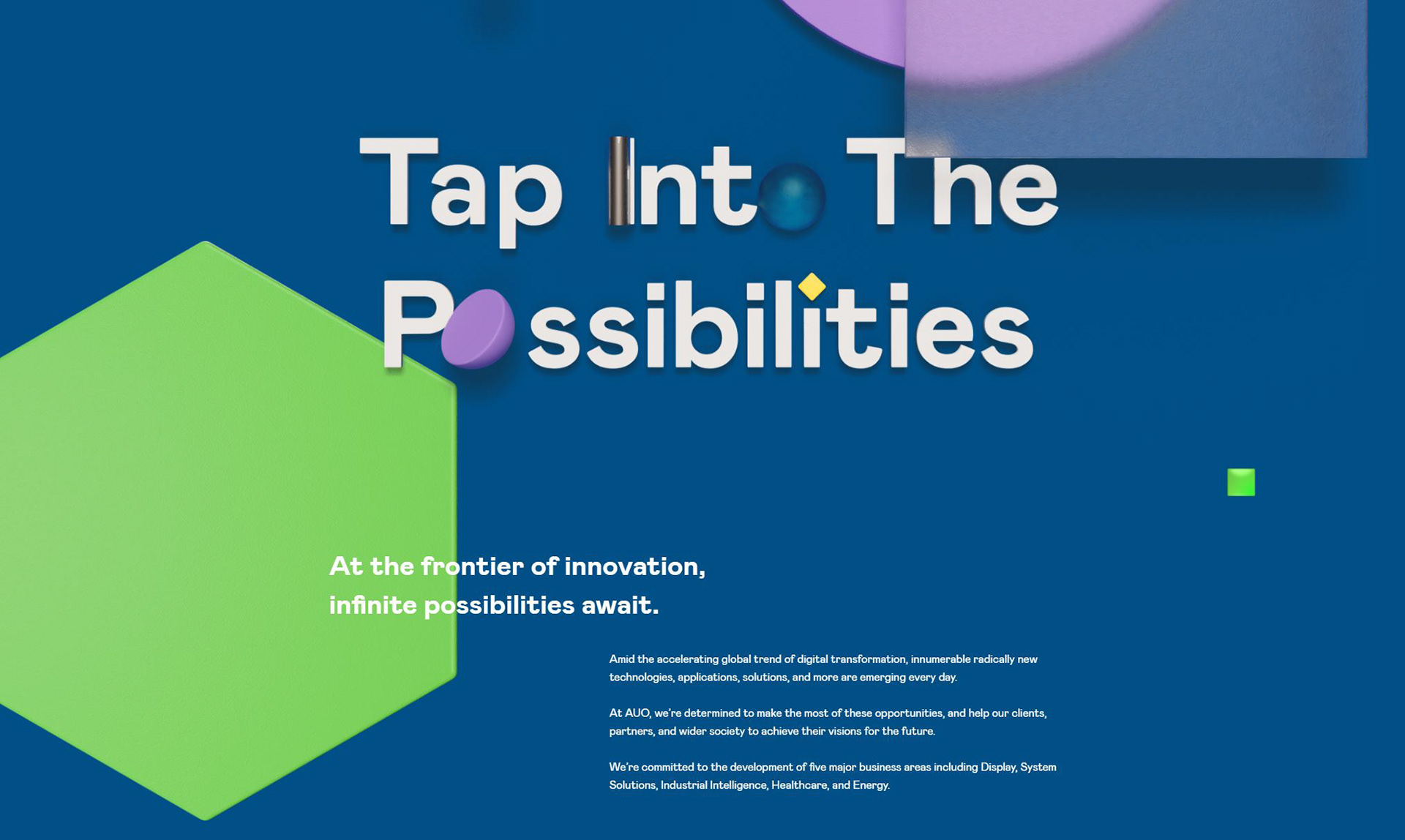 Tap Into The Possibilities

At the frontier of innovation, infinite possibilities await.

Amid the accelerating global trend of digital transformation, innumerable radically new technologies, applications, solutions, and more are emerging every day.

At AUO, we're determined to make the most of these opportunities, and help our clients, partners, and wider society to achieve their visions for the future.

We're committed to the development of five major business areas including Display, System Solutions, Industrial Intelligence, Healthcare, and Energy.